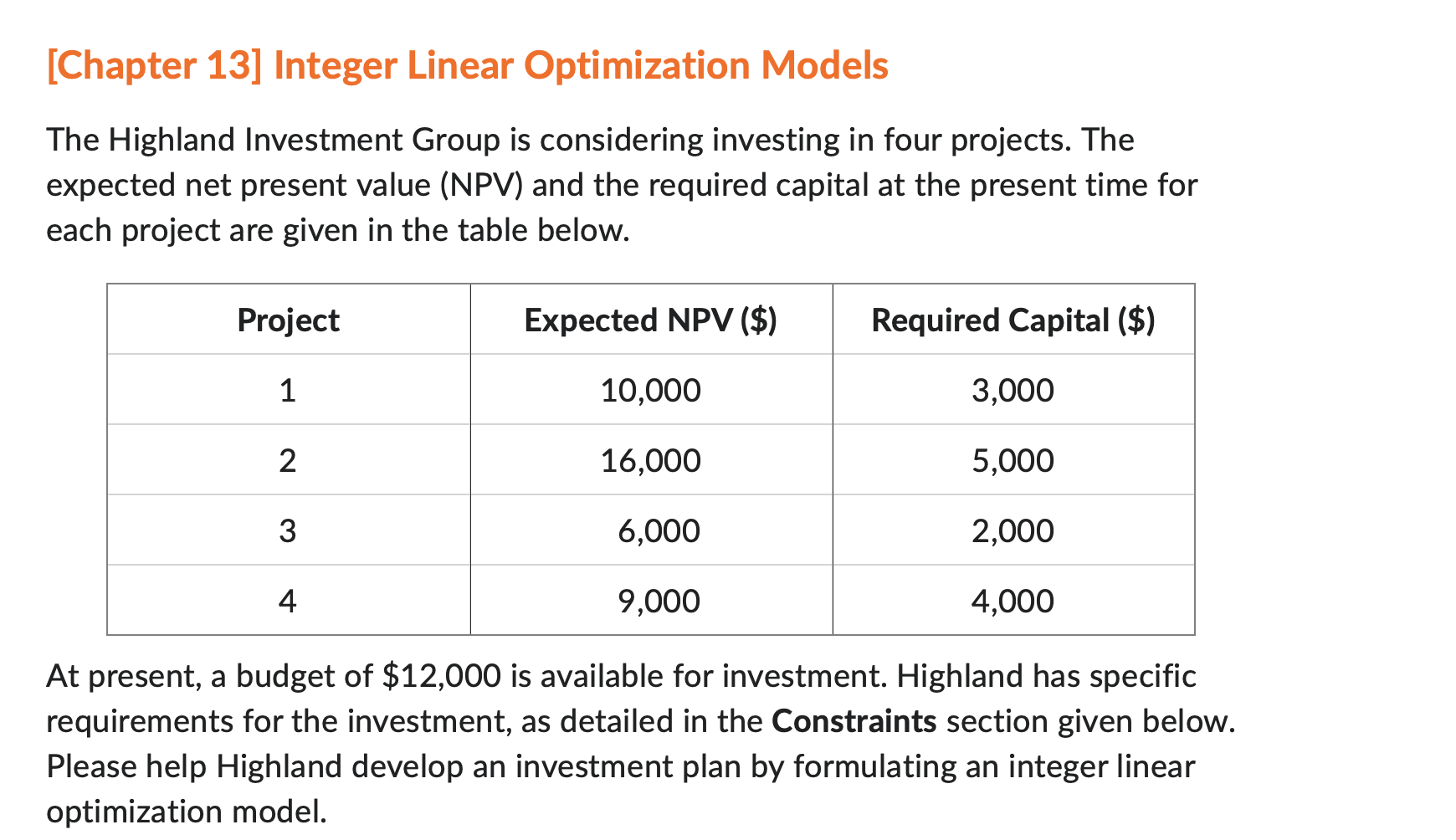 [Chapter 13] Integer Linear Optimization Models

The Highland Investment Group is considering investing in four projects. The expected net present value (NPV) and the required capital at the present time for each project are given in the table below.

| Project | Expected NPV ($) | Required Capital ($) |
|---|---|---|
| 1 | 10,000 | 3,000 |
| 2 | 16,000 | 5,000 |
| 3 | 6,000 | 2,000 |
| 4 | 9,000 | 4,000 |

At present, a budget of $12,000 is available for investment. Highland has specific requirements for the investment, as detailed in the **Constraints** section given below. Please help Highland develop an investment plan by formulating an integer linear optimization model.